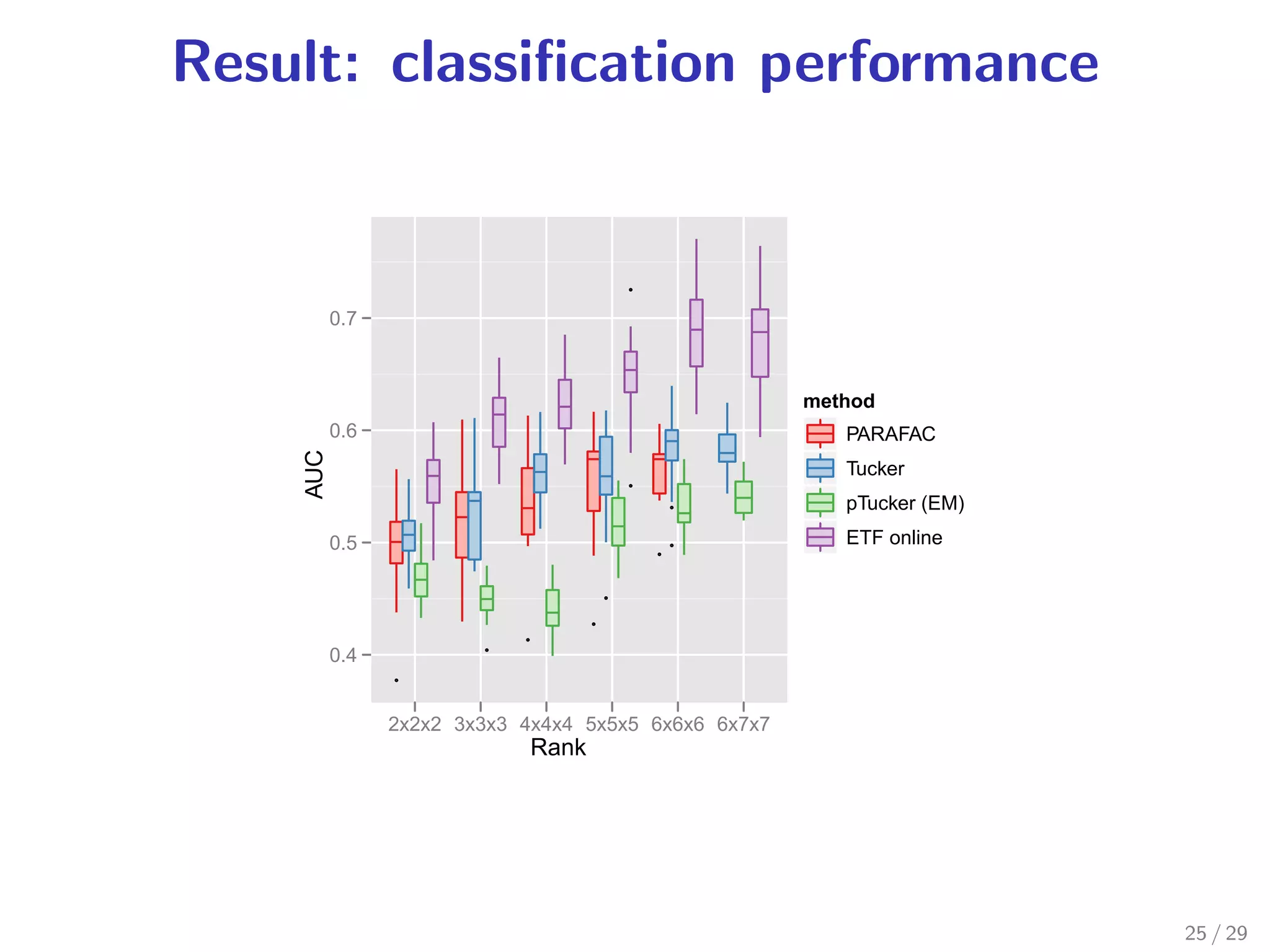 Result: classification performance

AUC

0.7
0.6
0.5
0.4

2x2x2 3x3x3 4x4x4 5x5x5 6x6x6 6x7x7

Rank

method
PARAFAC
Tucker
pTucker (EM)
ETF online

25 / 29